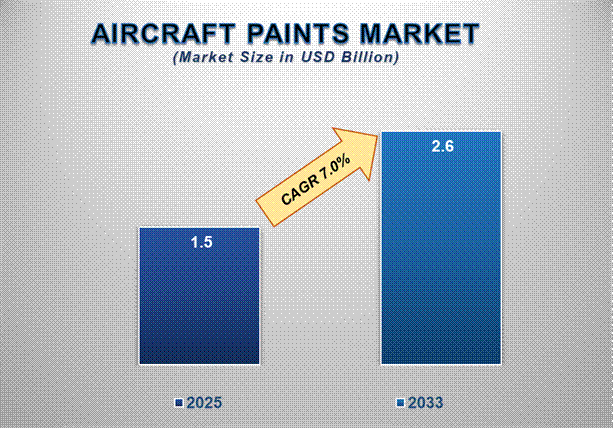 AIRCRAFT PAINTS MARKET
(Market Size in USD Billion)

CAGR 7.0%

1.5

2.6

2025

2033